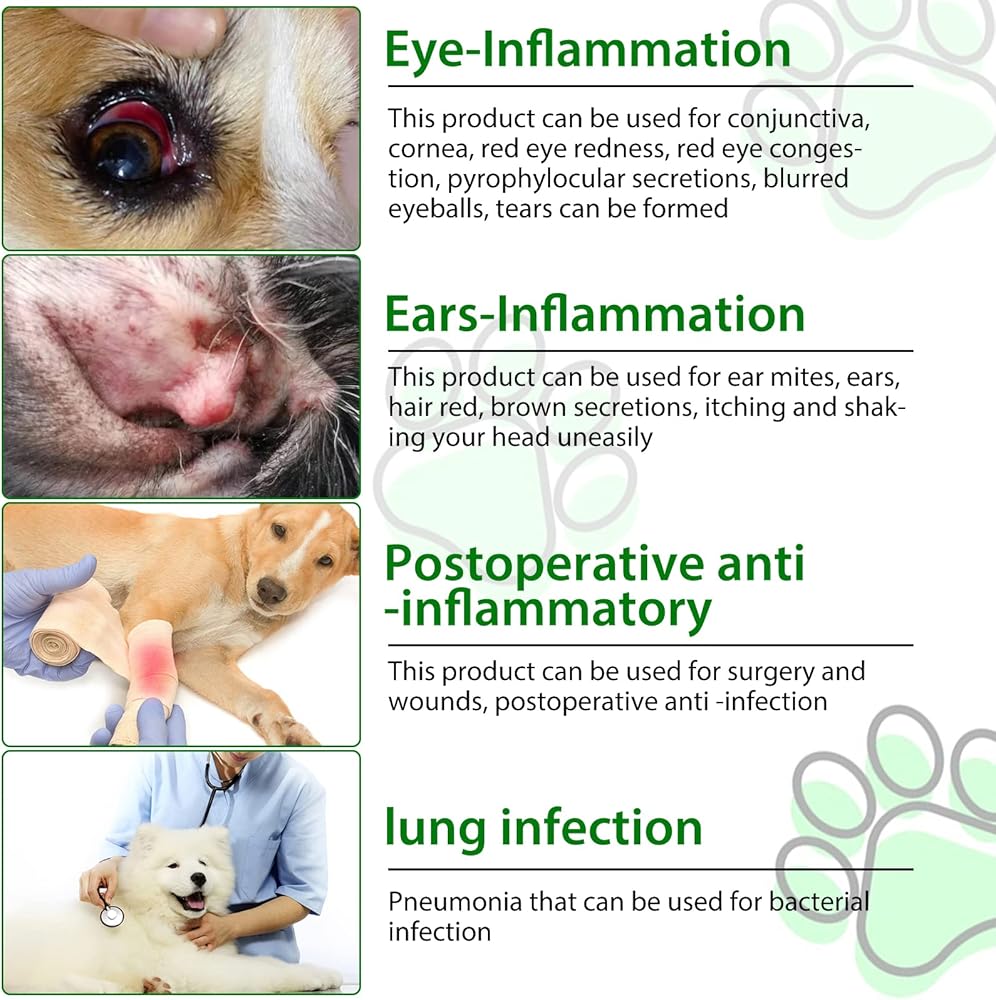 Eye-Inflammation

This product can be used for conjunctiva, cornea, red eye redness, red eye congestion, pyrophylocular secretions, blurred eyeballs, tears can be formed

Ears-Inflammation

This product can be used for ear mites, ears, hair red, brown secretions, itching and shaking your head uneasily

Postoperative anti -inflammatory

This product can be used for surgery and wounds, postoperative anti -infection

lung infection

Pneumonia that can be used for bacterial infection